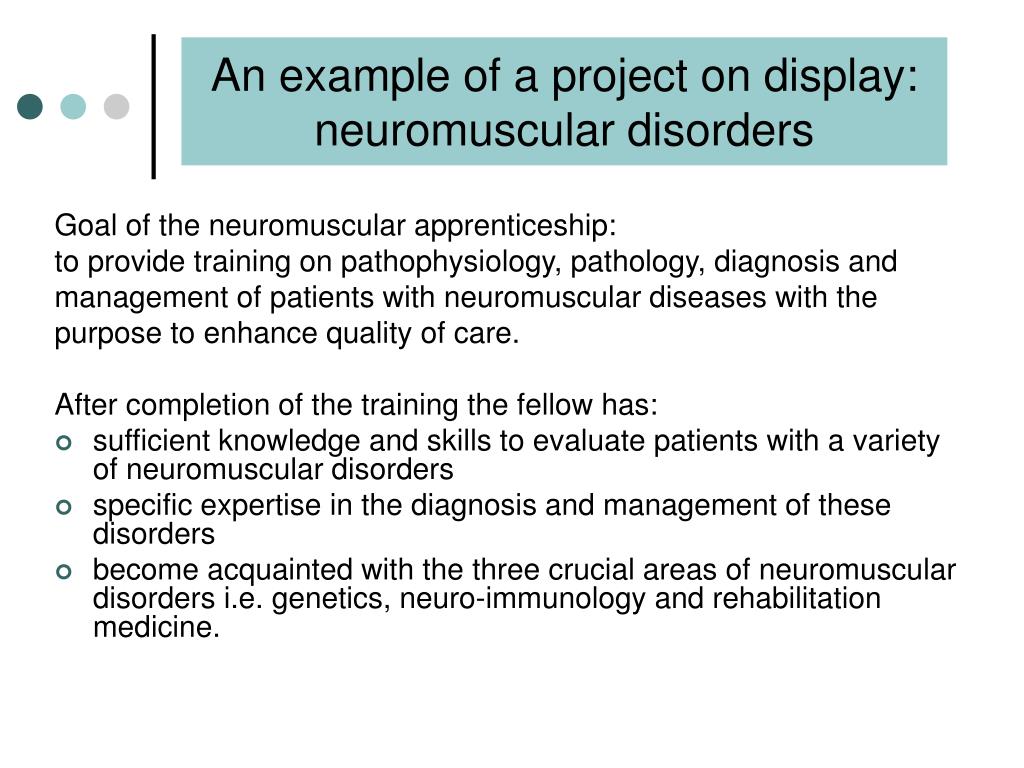 An example of a project on display: neuromuscular disorders

Goal of the neuromuscular apprenticeship:
to provide training on pathophysiology, pathology, diagnosis and management of patients with neuromuscular diseases with the purpose to enhance quality of care.

After completion of the training the fellow has:
- sufficient knowledge and skills to evaluate patients with a variety of neuromuscular disorders
- specific expertise in the diagnosis and management of these disorders
- become acquainted with the three crucial areas of neuromuscular disorders i.e. genetics, neuro-immunology and rehabilitation medicine.